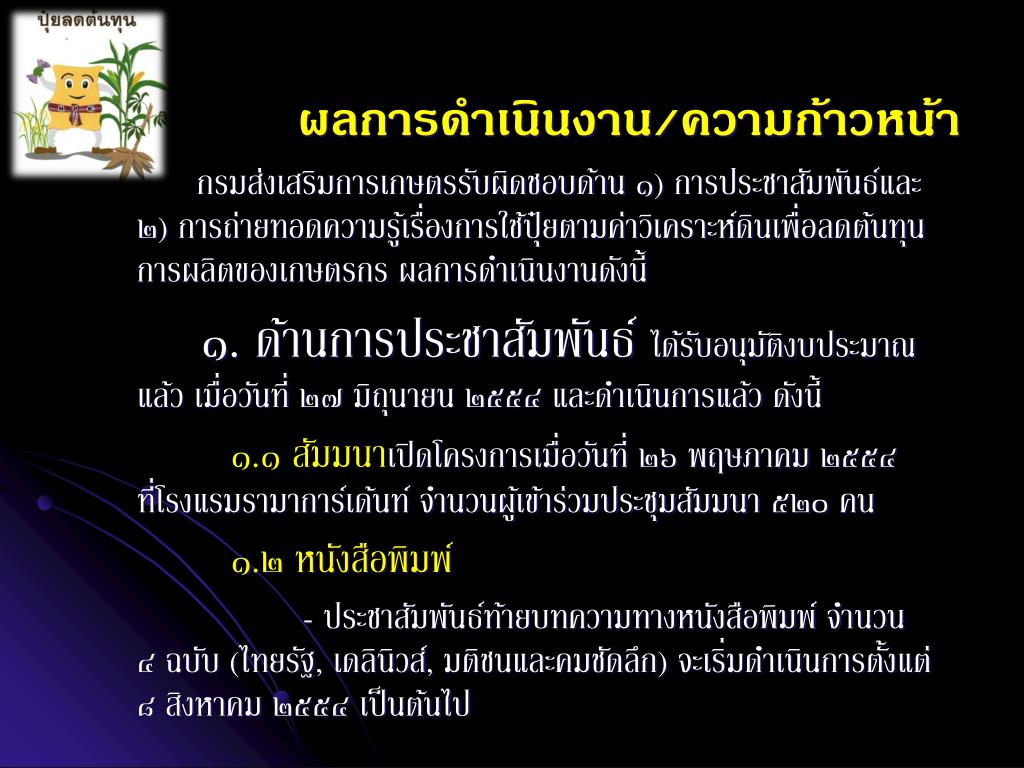 ปุ๋ยลดต้นทุน

ผลการดำเนินงาน/ความก้าวหน้า

กรมส่งเสริมการเกษตรรับผิดชอบด้าน ๑) การประชาสัมพันธ์และ ๒) การถ่ายทอดความรู้เรื่องการใช้ปุ๋ยตามค่าวิเคราะห์ดินเพื่อลดต้นทุนการผลิตของเกษตรกร ผลการดำเนินงานดังนี้

๑. ด้านการประชาสัมพันธ์ ได้รับอนุมัติงบประมาณแล้ว เมื่อวันที่ ๒๗ มิถุนายน ๒๕๕๔ และดำเนินการแล้ว ดังนี้

๑.๑ สัมมนาเปิดโครงการเมื่อวันที่ ๒๖ พฤษภาคม ๒๕๕๔ ที่โรงแรมรามาการ์เด้นท์ จำนวนผู้เข้าร่วมประชุมสัมมนา ๕๒๐ คน

๑.๒ หนังสือพิมพ์

- ประชาสัมพันธ์ท้ายบทความทางหนังสือพิมพ์ จำนวน ๔ ฉบับ (ไทยรัฐ, เดลินิวส์, มติชนและคมชัดลึก) จะเริ่มดำเนินการตั้งแต่ ๘ สิงหาคม ๒๕๕๔ เป็นต้นไป